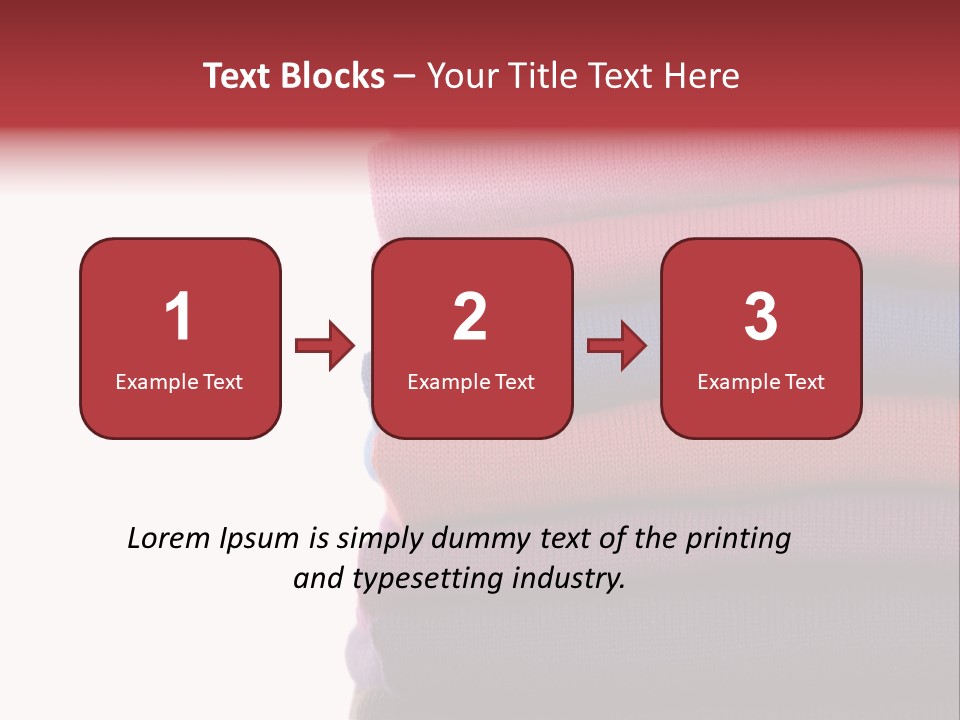 Text Blocks – Your Title Text Here

1
Example Text

2
Example Text

3
Example Text

Lorem Ipsum is simply dummy text of the printing and typesetting industry.